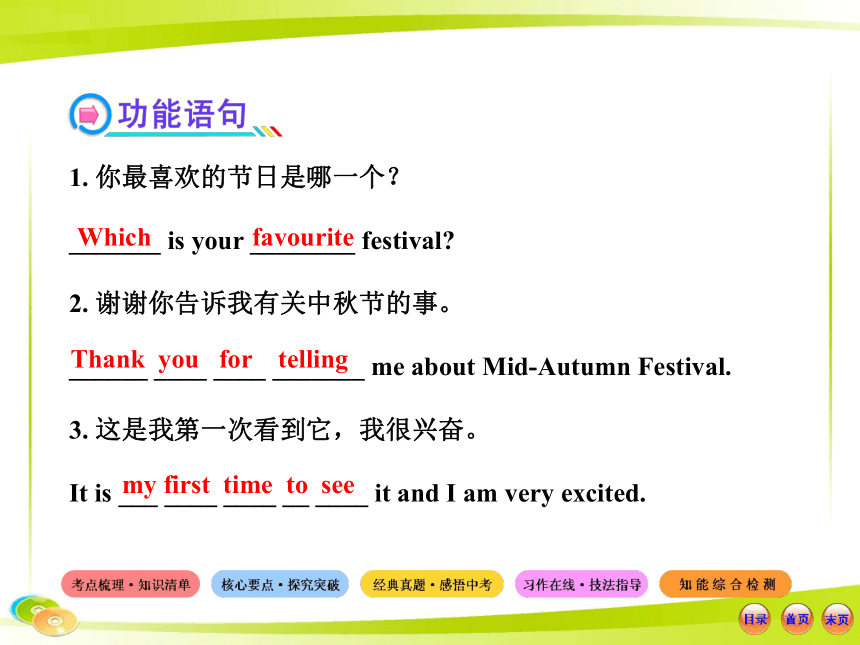 功能语句

1. 你最喜欢的节日是哪一个？

Which is your favourite festival?

2. 谢谢你告诉我有关中秋节的事。

Thank you for telling me about Mid-Autumn Festival.

3. 这是我第一次看到它，我很兴奋。

It is my first time to see it and I am very excited.

考点梳理·知识清单 核心要点·探究突破 经典真题·感悟中考 习作在线·技法指导 知能综合检测

目录 首页 末页